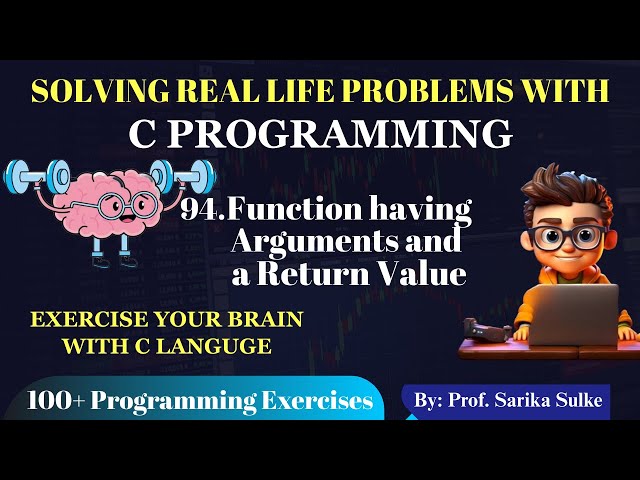 SOLVING REAL LIFE PROBLEMS WITH
C PROGRAMMING

94.Function having Arguments and a Return Value

EXERCISE YOUR BRAIN WITH C LANGUGE

100+ Programming Exercises

By: Prof. Sarika Sulke